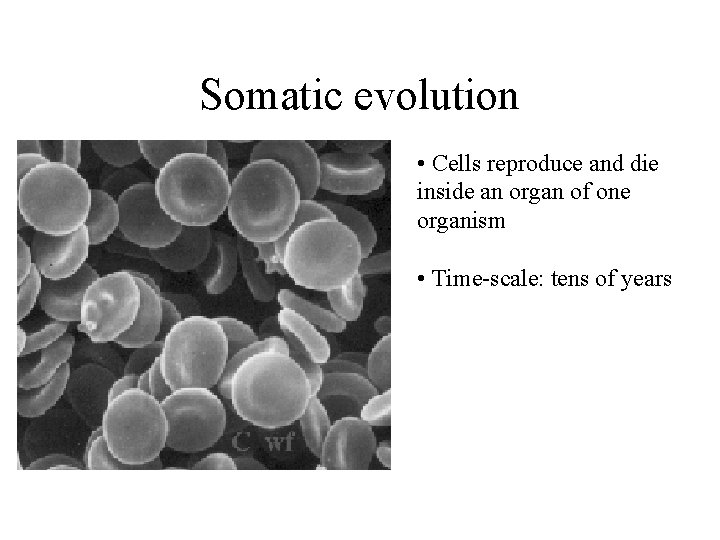 Somatic evolution

C wf

• Cells reproduce and die inside an organ of one organism

• Time-scale: tens of years